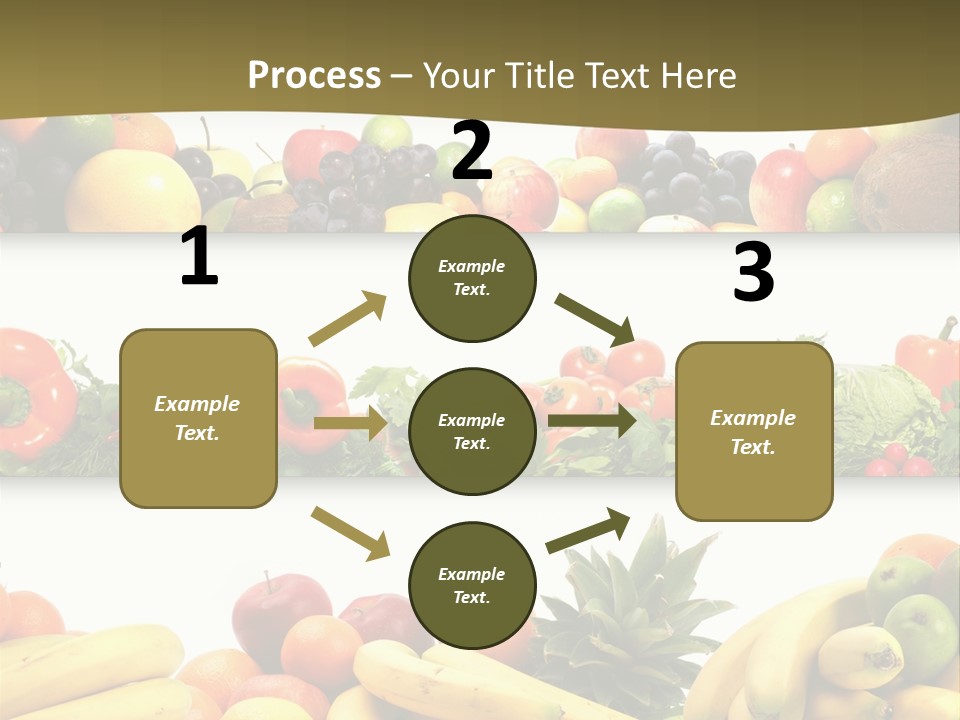 Process – Your Title Text Here

1

Example Text.

2

Example Text.

Example Text.

Example Text.

3

Example Text.